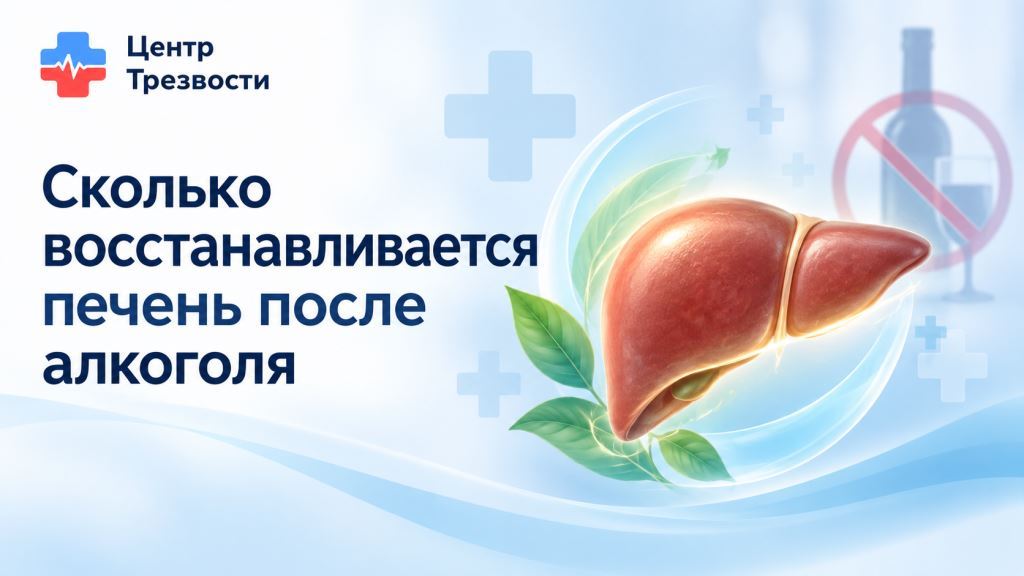 Центр Трезвости

Сколько восстанавливается печень после алкоголя